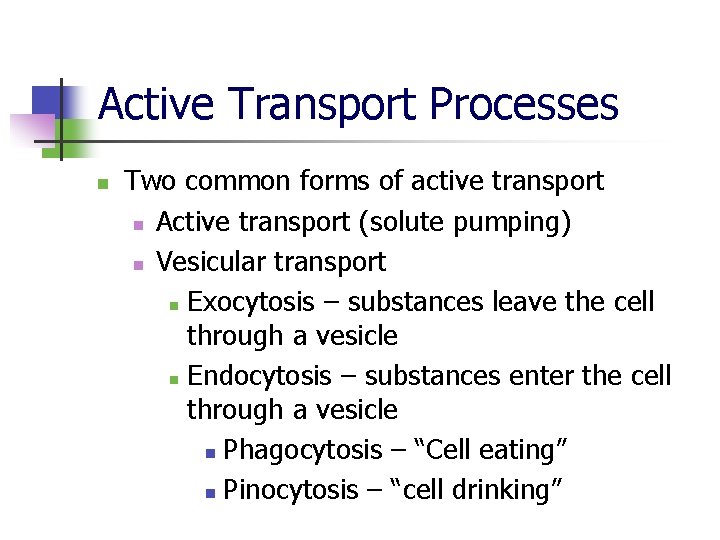 Active Transport Processes

- Two common forms of active transport
  - Active transport (solute pumping)
  - Vesicular transport
    - Exocytosis – substances leave the cell through a vesicle
    - Endocytosis – substances enter the cell through a vesicle
      - Phagocytosis – “Cell eating”
      - Pinocytosis – “cell drinking”